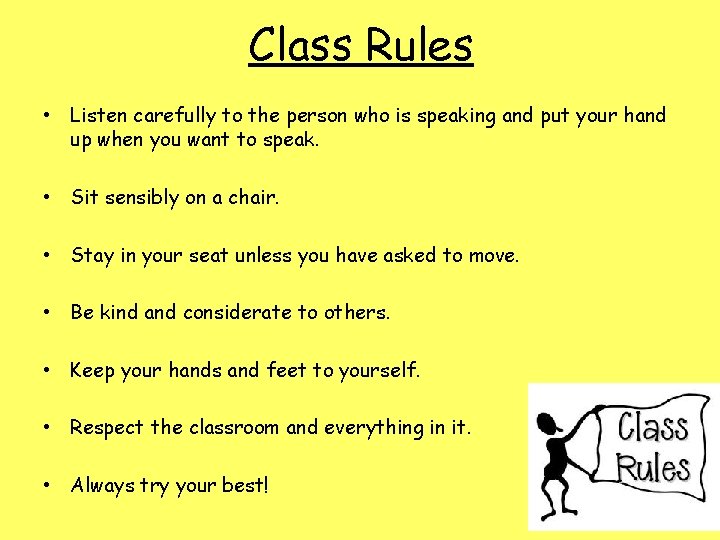 Class Rules

• Listen carefully to the person who is speaking and put your hand up when you want to speak.

• Sit sensibly on a chair.

• Stay in your seat unless you have asked to move.

• Be kind and considerate to others.

• Keep your hands and feet to yourself.

• Respect the classroom and everything in it.

• Always try your best!

Class
Rules